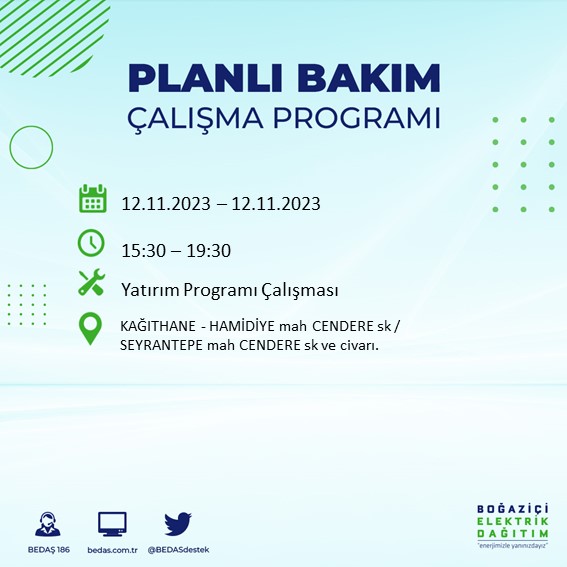 PLANLI BAKIM
ÇALIŞMA PROGRAMI

12.11.2023 – 12.11.2023

15:30 – 19:30

Yatırım Programı Çalışması

KAĞITHANE - HAMİDİYE mah CENDERE sk / SEYRANTEPE mah CENDERE sk ve civarı.

BEDAŞ 186
bedas.com.tr
@BEDASdestek

BOĞAZİÇİ
ELEKTRİK
DAĞITIM
"enerjimizle yanınızdayız"